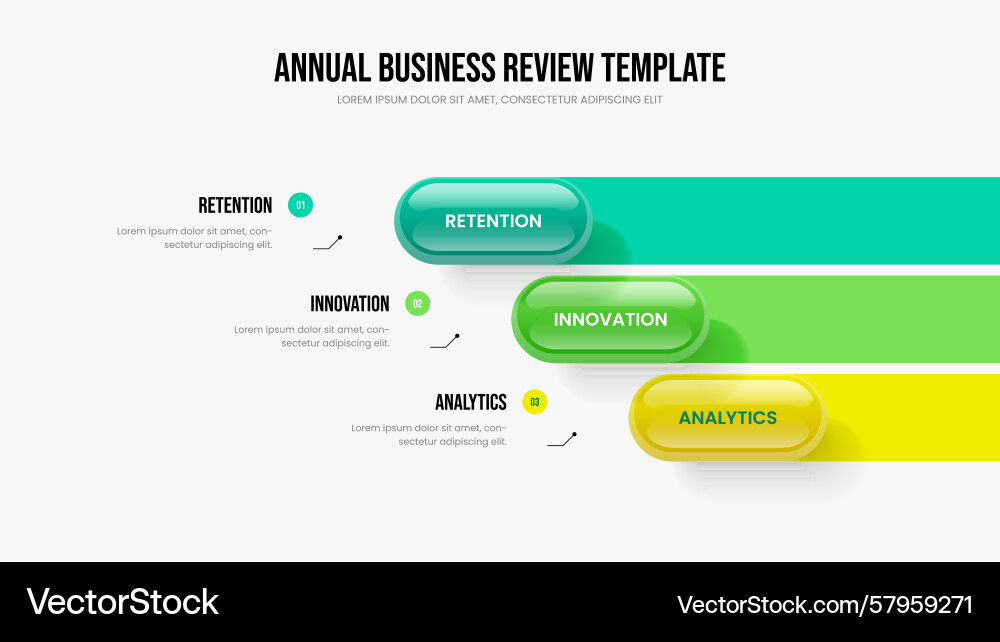 ANNUAL BUSINESS REVIEW TEMPLATE
LOREM IPSUM DOLOR SIT AMET, CONSECTETUR ADIPISCING ELIT

RETENTION 01
Lorem ipsum dolor sit amet, consectetur adipiscing elit.

RETENTION

INNOVATION 02
Lorem ipsum dolor sit amet, consectetur adipiscing elit.

INNOVATION

ANALYTICS 03
Lorem ipsum dolor sit amet, consectetur adipiscing elit.

ANALYTICS

VectorStock
VectorStock.com/57959271